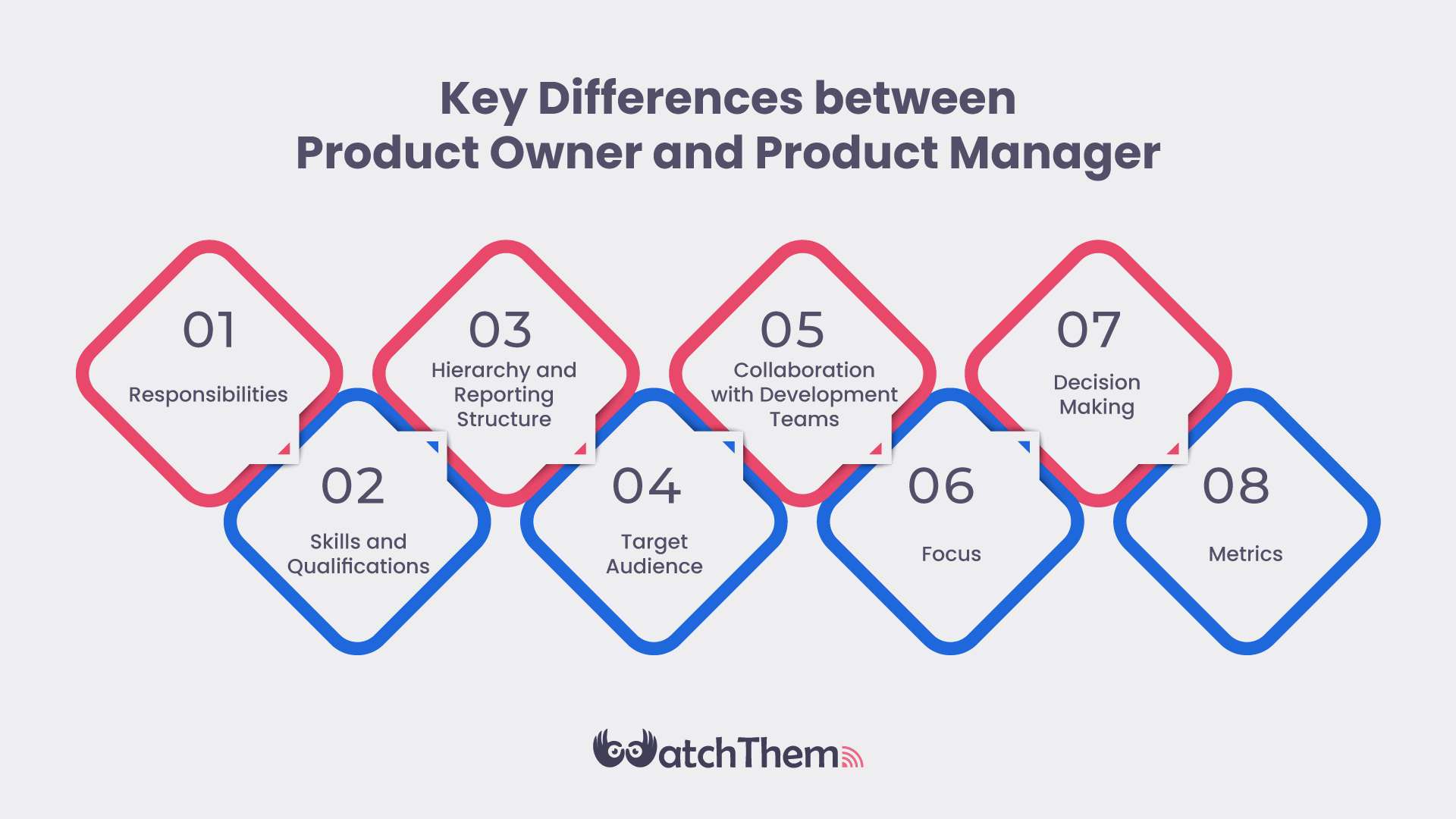 Key Differences between
Product Owner and Product Manager

01
Responsibilities

02
Skills and Qualifications

03
Hierarchy and Reporting Structure

04
Target Audience

05
Collaboration with Development Teams

06
Focus

07
Decision Making

08
Metrics

WatchThem